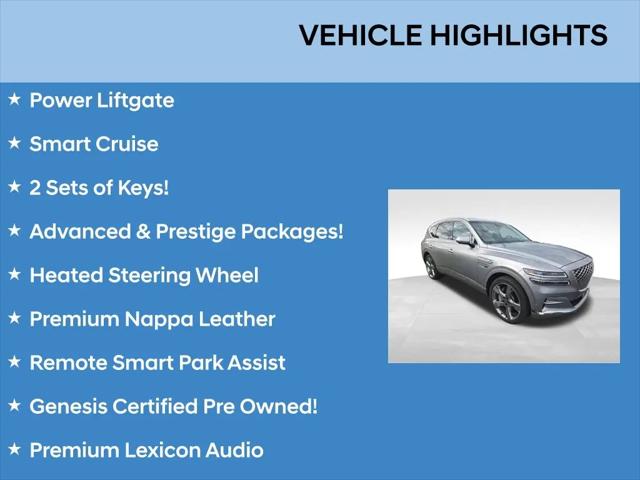 VEHICLE HIGHLIGHTS

★ Power Liftgate

★ Smart Cruise

★ 2 Sets of Keys!

★ Advanced & Prestige Packages!

★ Heated Steering Wheel

★ Premium Nappa Leather

★ Remote Smart Park Assist

★ Genesis Certified Pre Owned!

★ Premium Lexicon Audio